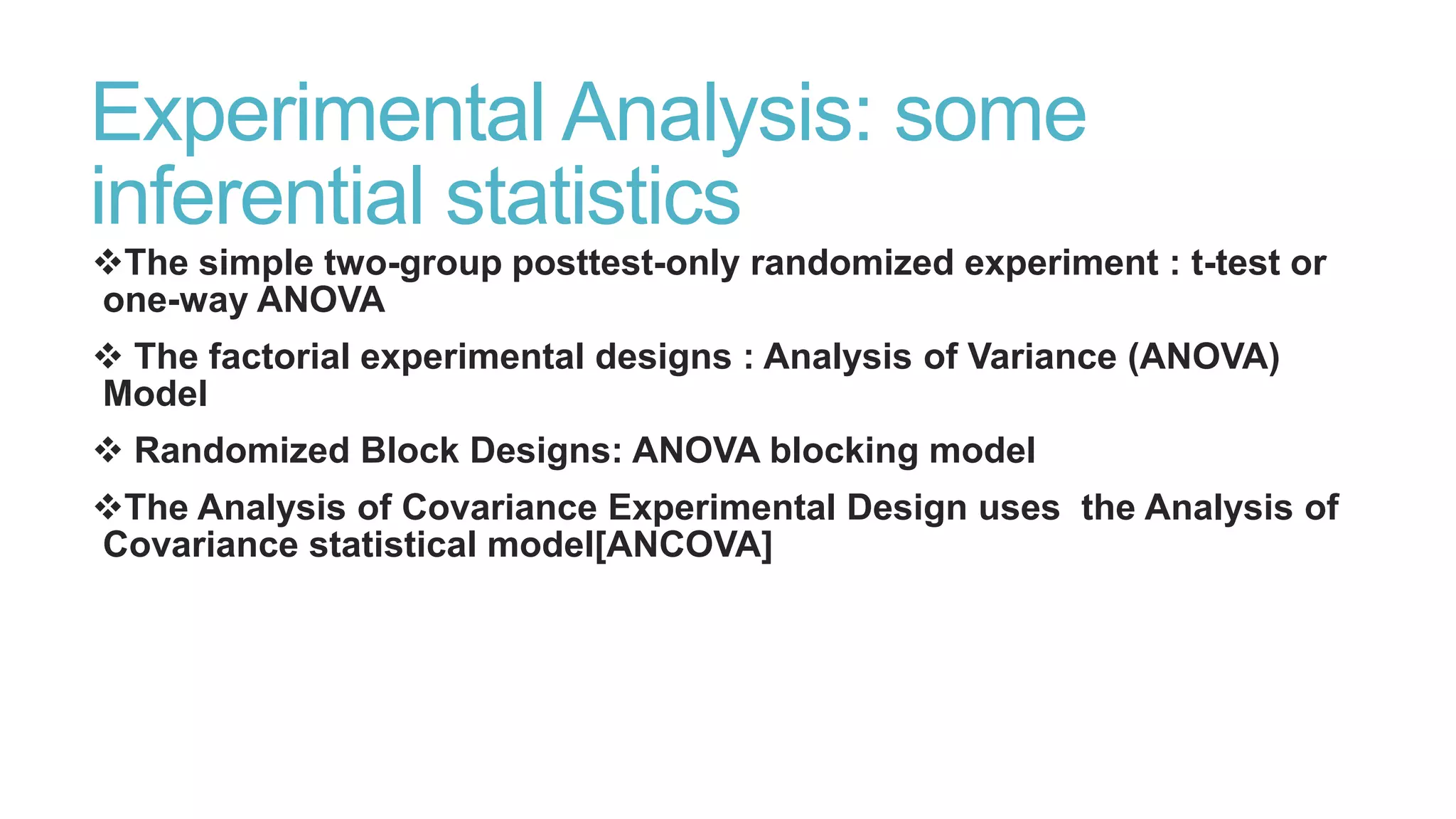 Experimental Analysis: some inferential statistics

❖The simple two-group posttest-only randomized experiment : t-test or one-way ANOVA

❖ The factorial experimental designs : Analysis of Variance (ANOVA) Model

❖ Randomized Block Designs: ANOVA blocking model

❖The Analysis of Covariance Experimental Design uses the Analysis of Covariance statistical model[ANCOVA]